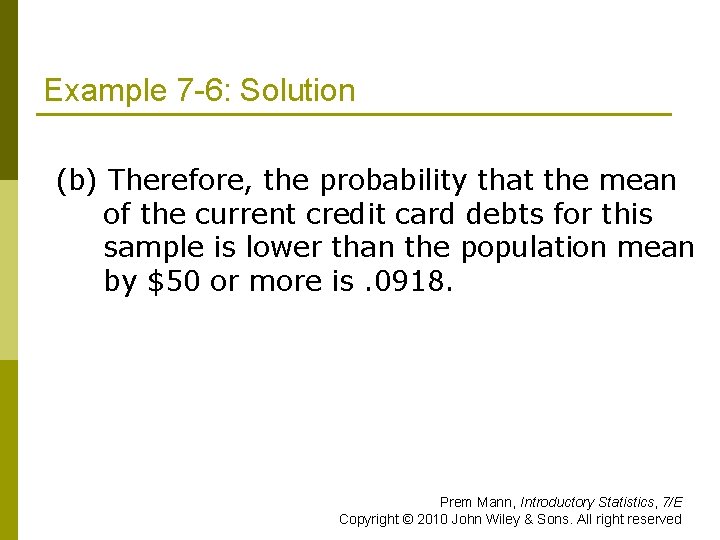 Example 7-6: Solution

(b) Therefore, the probability that the mean of the current credit card debts for this sample is lower than the population mean by \$50 or more is .0918.

Prem Mann, Introductory Statistics, 7/E
Copyright © 2010 John Wiley & Sons. All right reserved